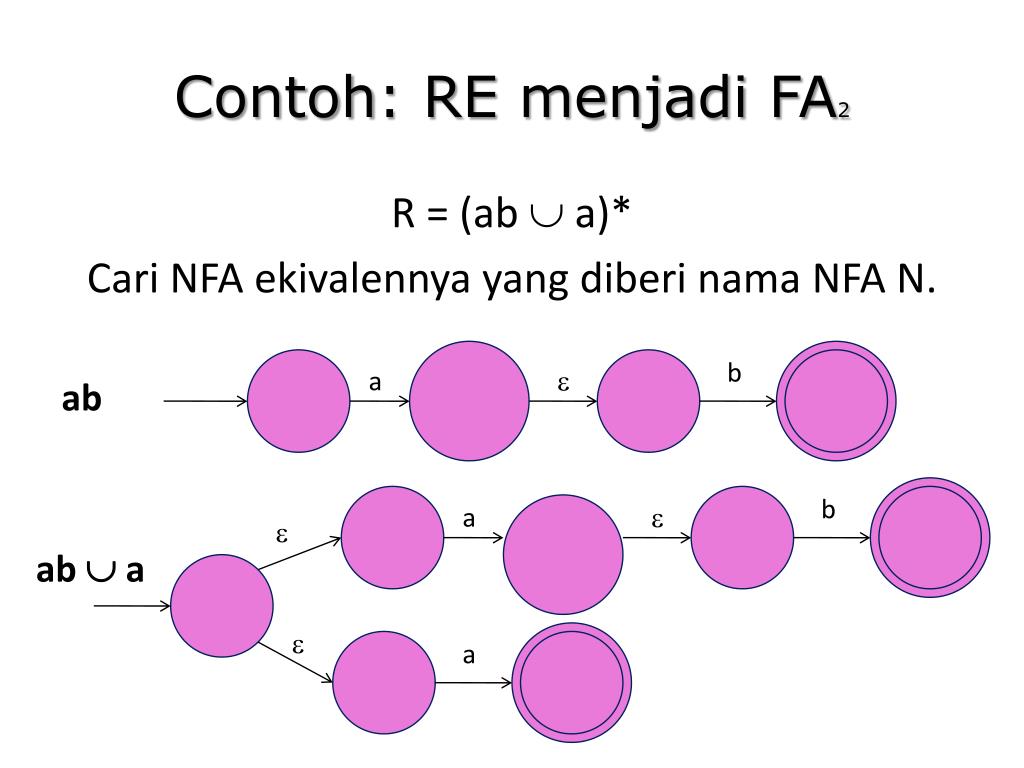 Contoh: RE menjadi FA$_2$

R = (ab $\cup$ a)*

Cari NFA ekivalennya yang diberi nama NFA N.

ab

a

$\varepsilon$

b

ab $\cup$ a

$\varepsilon$

a

$\varepsilon$

b

$\varepsilon$

a